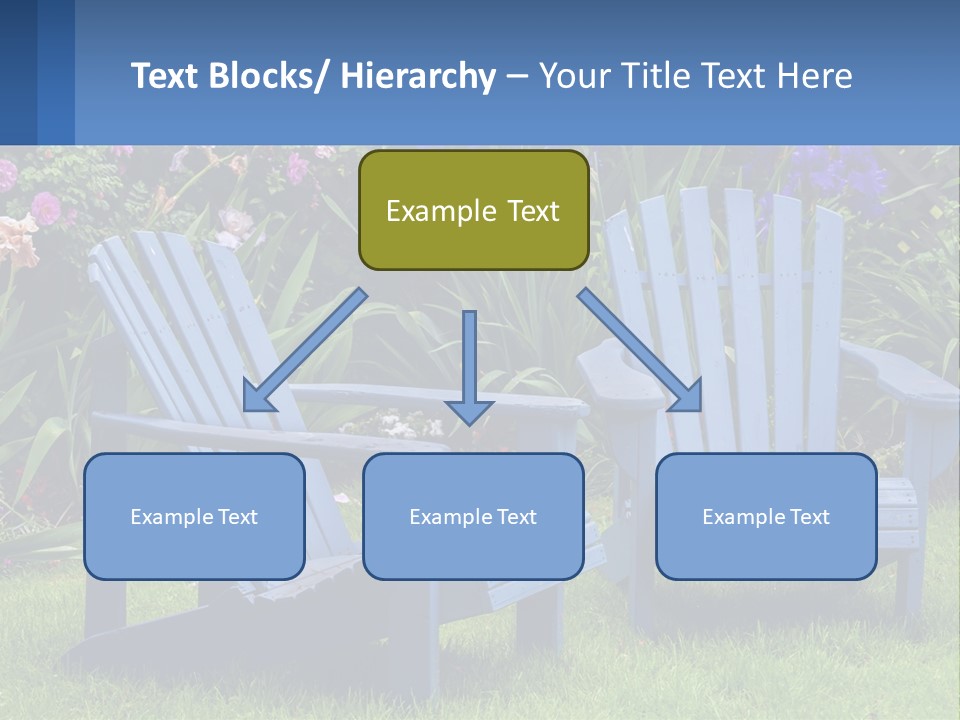 Text Blocks/ Hierarchy – Your Title Text Here

Example Text

Example Text

Example Text

Example Text